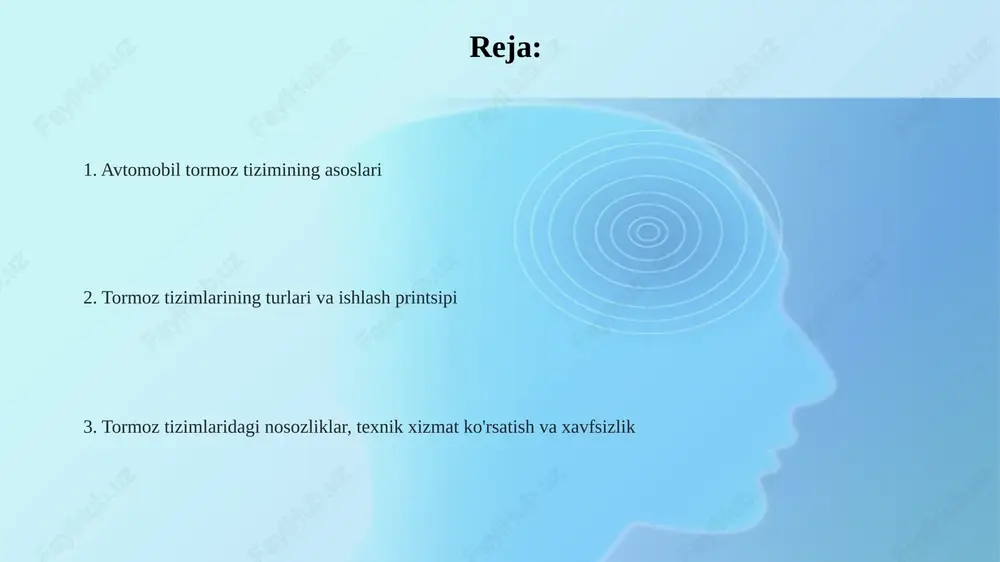 Reja:

1. Avtomobil tormoz tizimining asoslari

2. Tormoz tizimlarining turlari va ishlash printsipi

3. Tormoz tizimlaridagi nosozliklar, texnik xizmat ko'rsatish va xavfsizlik